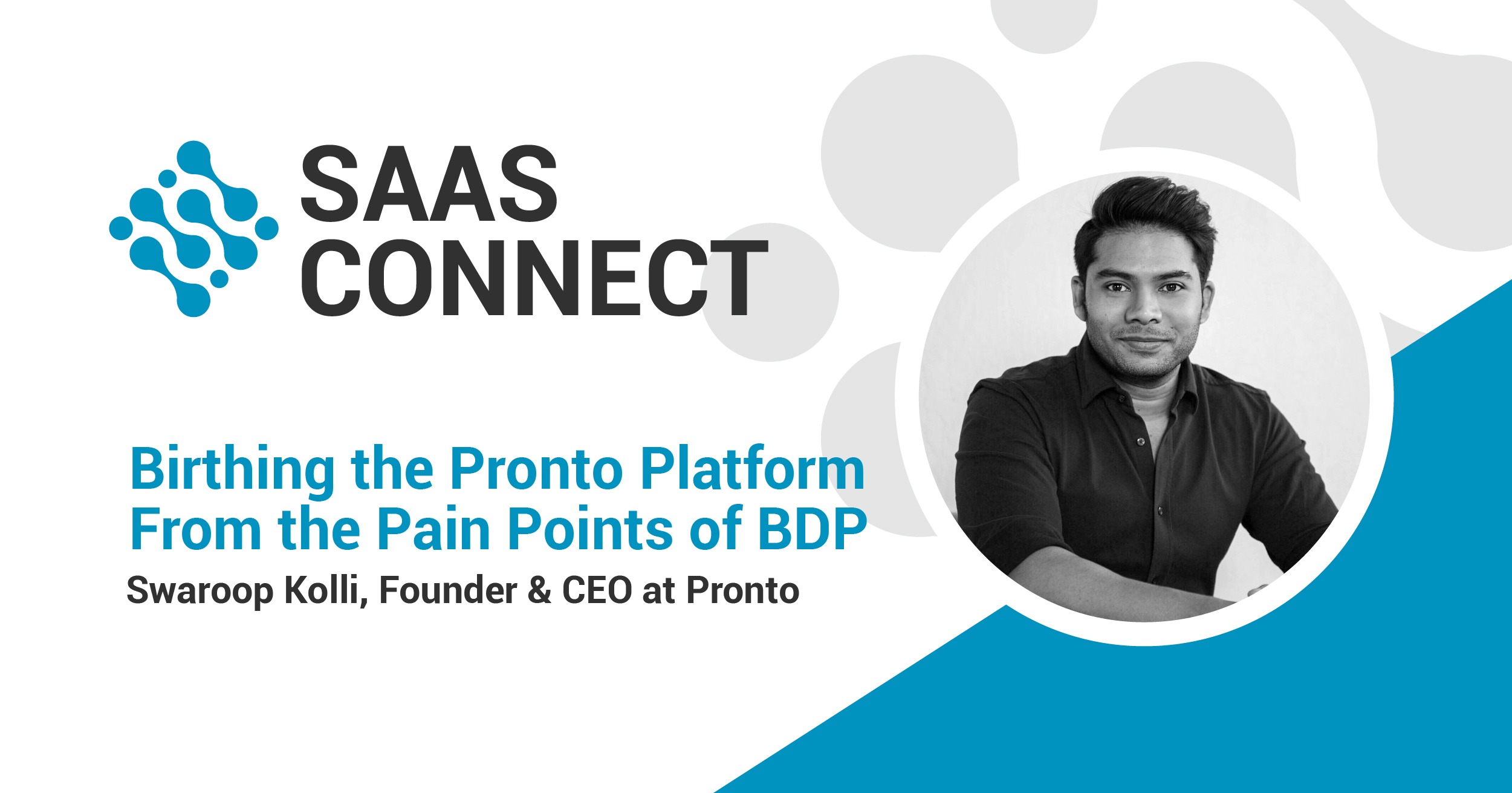 SAAS CONNECT

Birthing the Pronto Platform From the Pain Points of BDP

Swaroop Kolli, Founder & CEO at Pronto